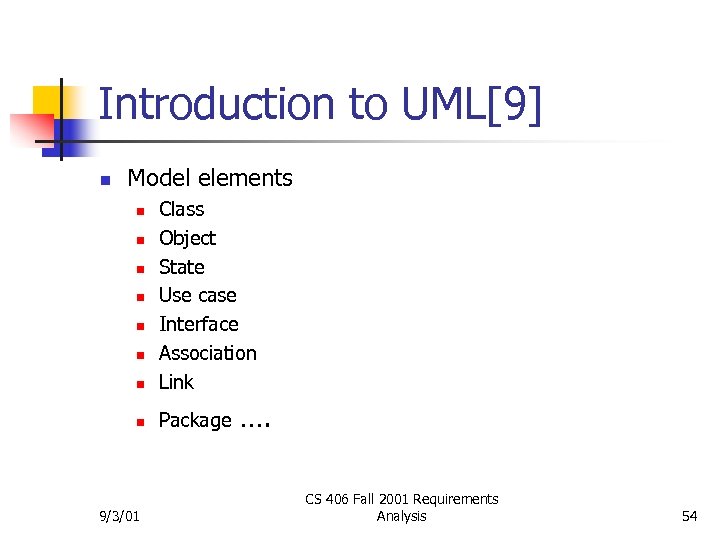 Introduction to UML[9]

- Model elements
  - Class
  - Object
  - State
  - Use case
  - Interface
  - Association
  - Link
  - Package ....

9/3/01

CS 406 Fall 2001 Requirements Analysis

54